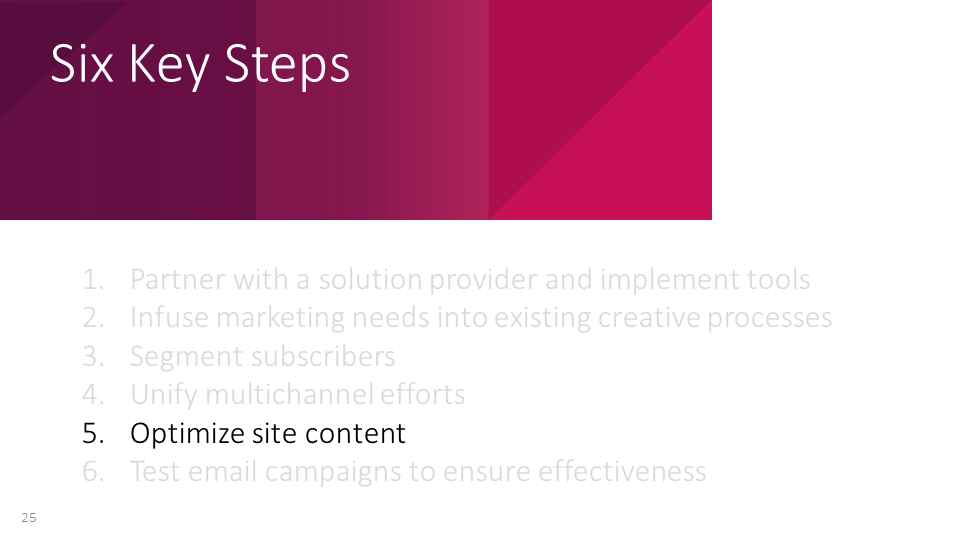 Six Key Steps

1. Partner with a solution provider and implement tools
2. Infuse marketing needs into existing creative processes
3. Segment subscribers
4. Unify multichannel efforts
5. Optimize site content
6. Test email campaigns to ensure effectiveness

25